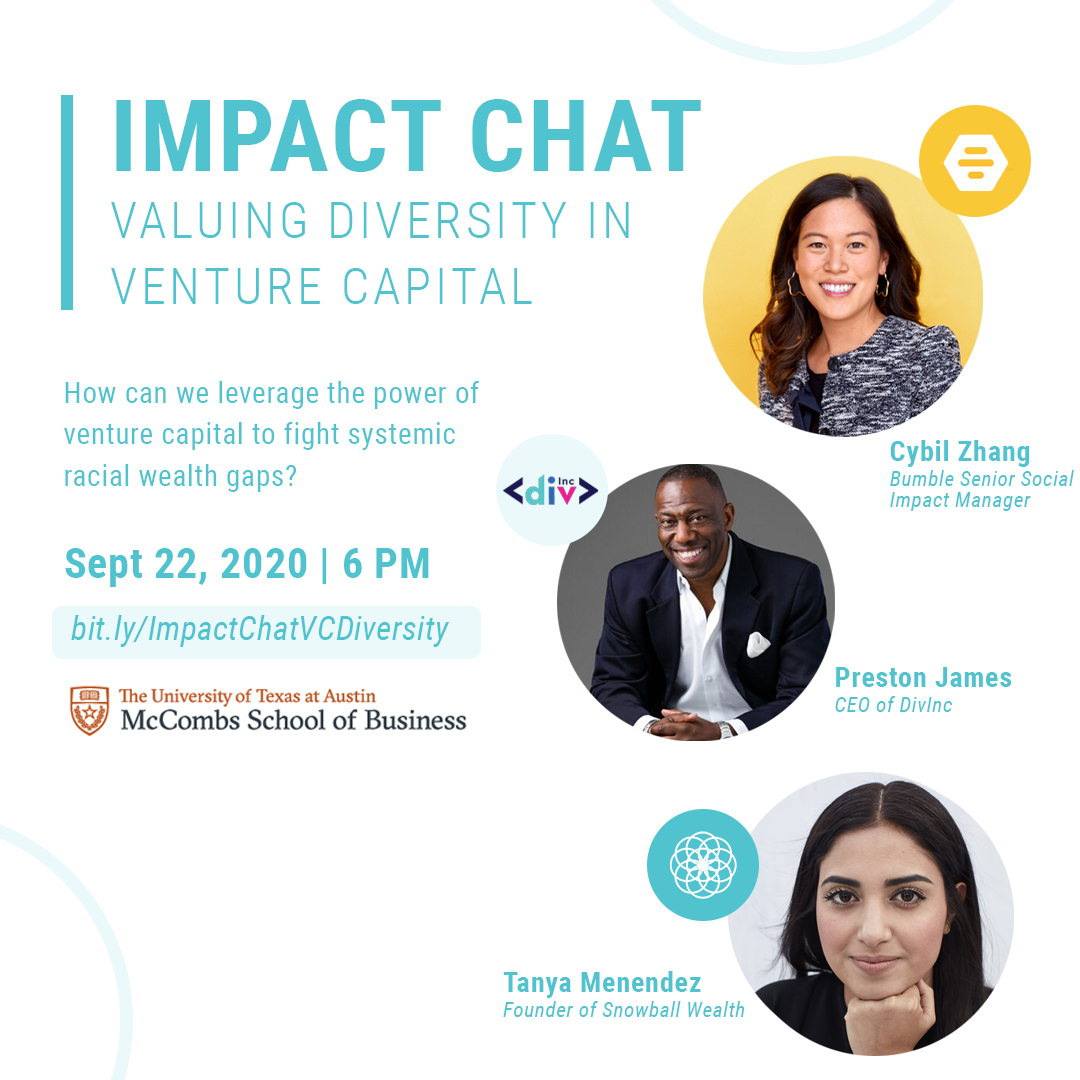 IMPACT CHAT
VALUING DIVERSITY IN VENTURE CAPITAL

How can we leverage the power of venture capital to fight systemic racial wealth gaps?

Sept 22, 2020 | 6 PM

bit.ly/ImpactChatVCDiversity

The University of Texas at Austin
McCombs School of Business

Cybil Zhang
Bumble Senior Social Impact Manager

<div Inc>

Preston James
CEO of DivInc

Tanya Menendez
Founder of Snowball Wealth